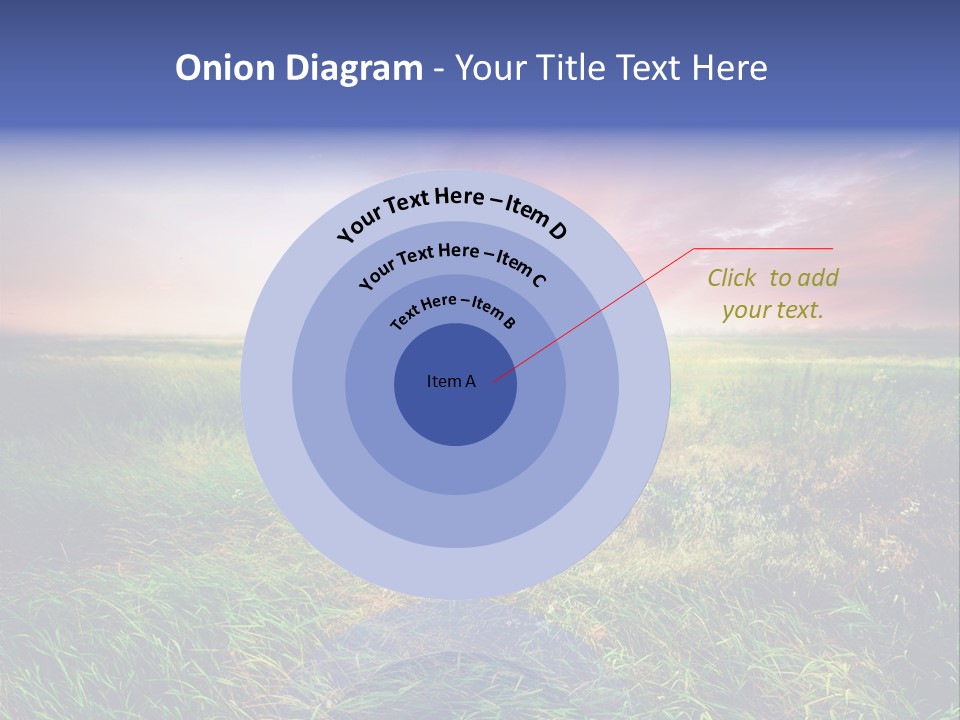 Onion Diagram - Your Title Text Here

Your Text Here – Item D

Your Text Here – Item C

Text Here – Item B

Item A

Click to add your text.